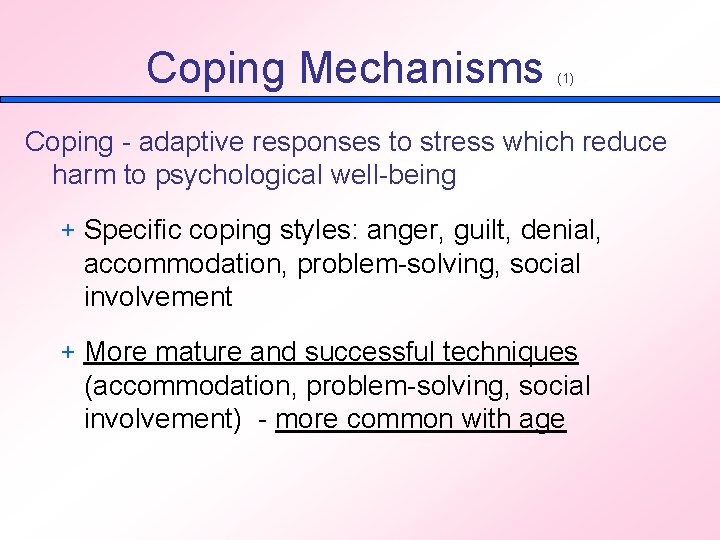 Coping Mechanisms (1)

Coping - adaptive responses to stress which reduce harm to psychological well-being

+ Specific coping styles: anger, guilt, denial, accommodation, problem-solving, social involvement

+ More mature and successful techniques (accommodation, problem-solving, social involvement) - more common with age